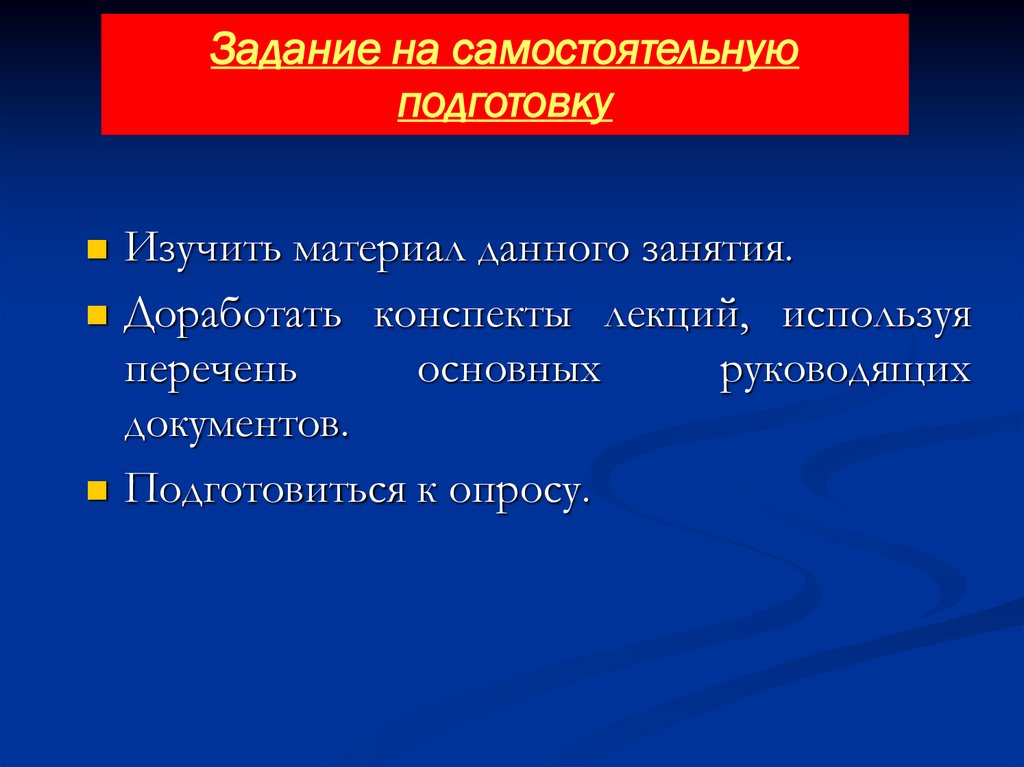 Задание на самостоятельную подготовку

Изучить материал данного занятия.

Доработать конспекты лекций, используя перечень основных руководящих документов.

Подготовиться к опросу.